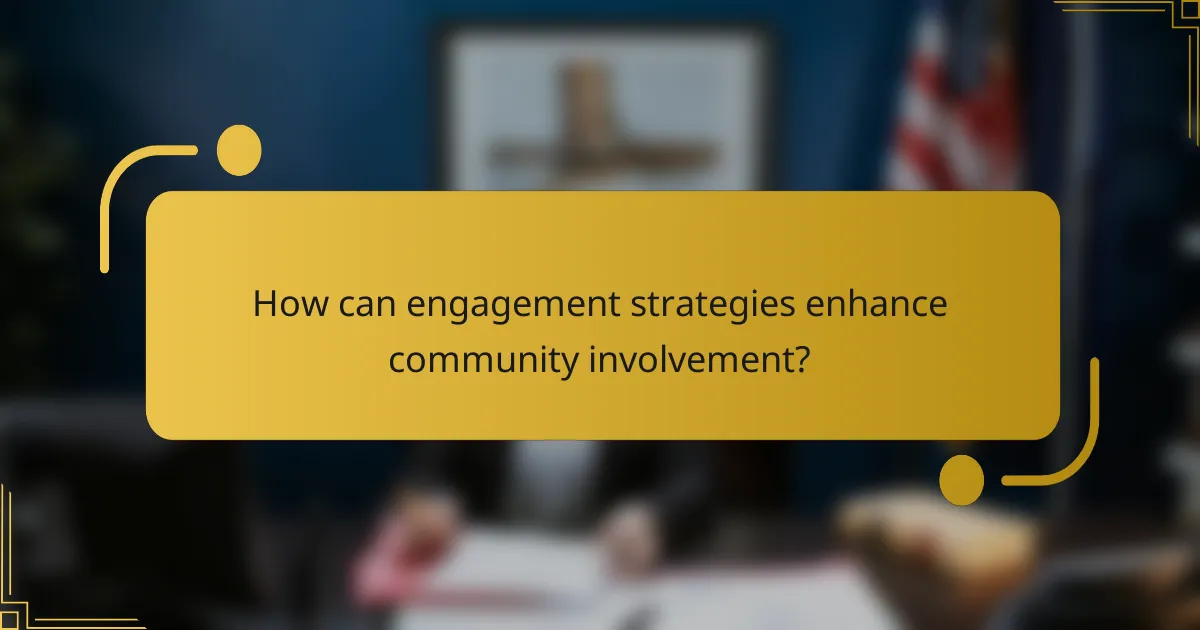 How can engagement strategies enhance community involvement?